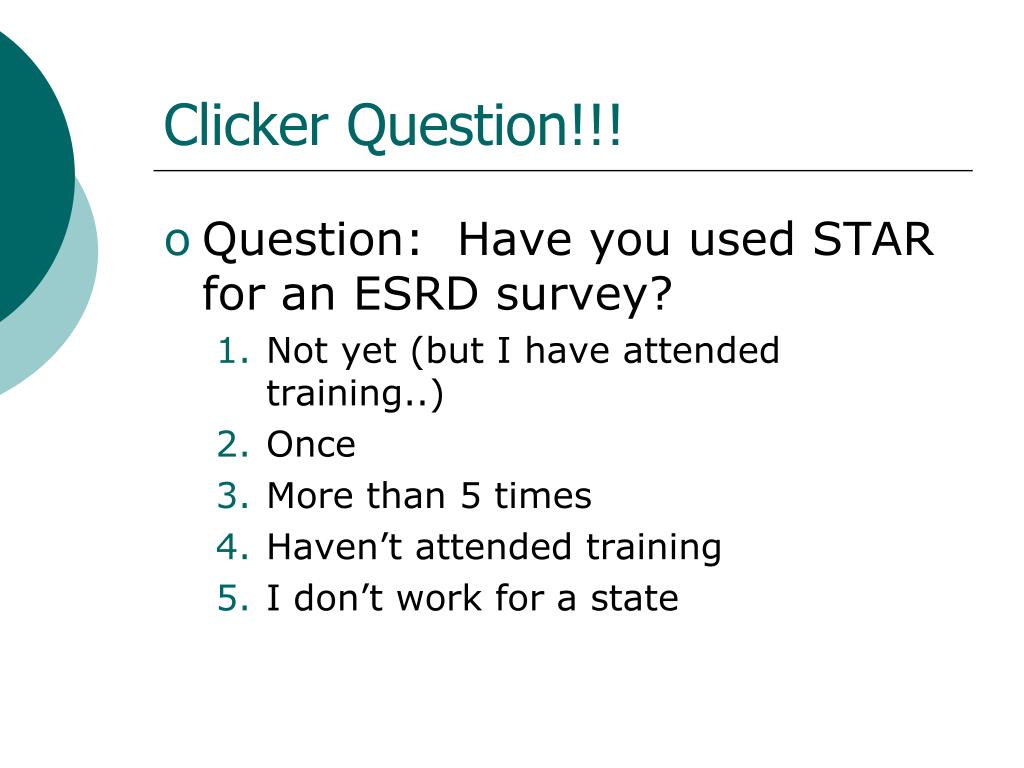 Clicker Question!!!

o Question: Have you used STAR for an ESRD survey?

1. Not yet (but I have attended training..)
2. Once
3. More than 5 times
4. Haven’t attended training
5. I don’t work for a state